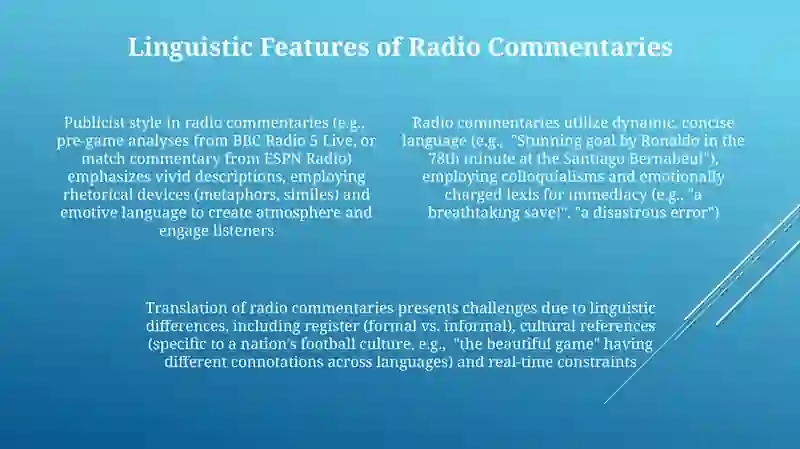 Linguistic Features of Radio Commentaries

Publicist style in radio commentaries (e.g., pre-game analyses from BBC Radio 5 Live, or match commentary from ESPN Radio) emphasizes vivid descriptions, employing rhetorical devices (metaphors, similes) and emotive language to create atmosphere and engage listeners

Radio commentaries utilize dynamic, concise language (e.g., "Stunning goal by Ronaldo in the 78th minute at the Santiago Bernabeu!"), employing colloquialisms and emotionally charged lexis for immediacy (e.g., "a breathtaking save!", "a disastrous error")

Translation of radio commentaries presents challenges due to linguistic differences, including register (formal vs. informal), cultural references (specific to a nation's football culture, e.g., "the beautiful game" having different connotations across languages) and real-time constraints